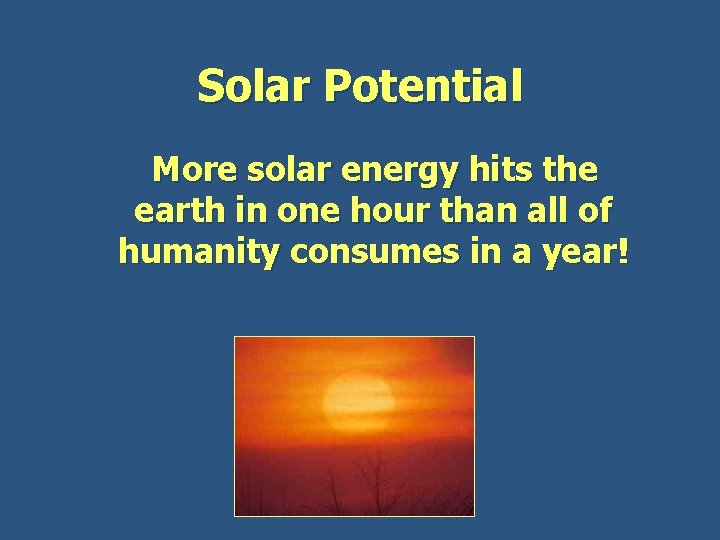 Solar Potential

More solar energy hits the earth in one hour than all of humanity consumes in a year!